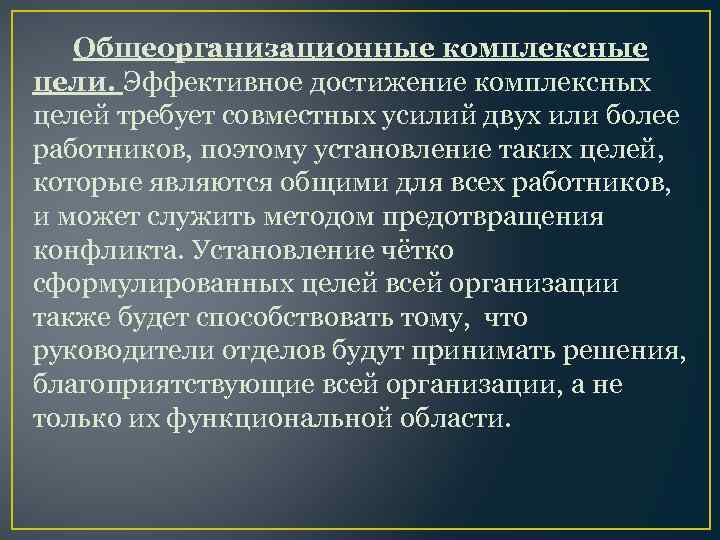 Общеорганизационные комплексные цели. Эффективное достижение комплексных целей требует совместных усилий двух или более работников, поэтому установление таких целей, которые являются общими для всех работников, и может служить методом предотвращения конфликта. Установление чётко сформулированных целей всей организации также будет способствовать тому, что руководители отделов будут принимать решения, благоприятствующие всей организации, а не только их функциональной области.